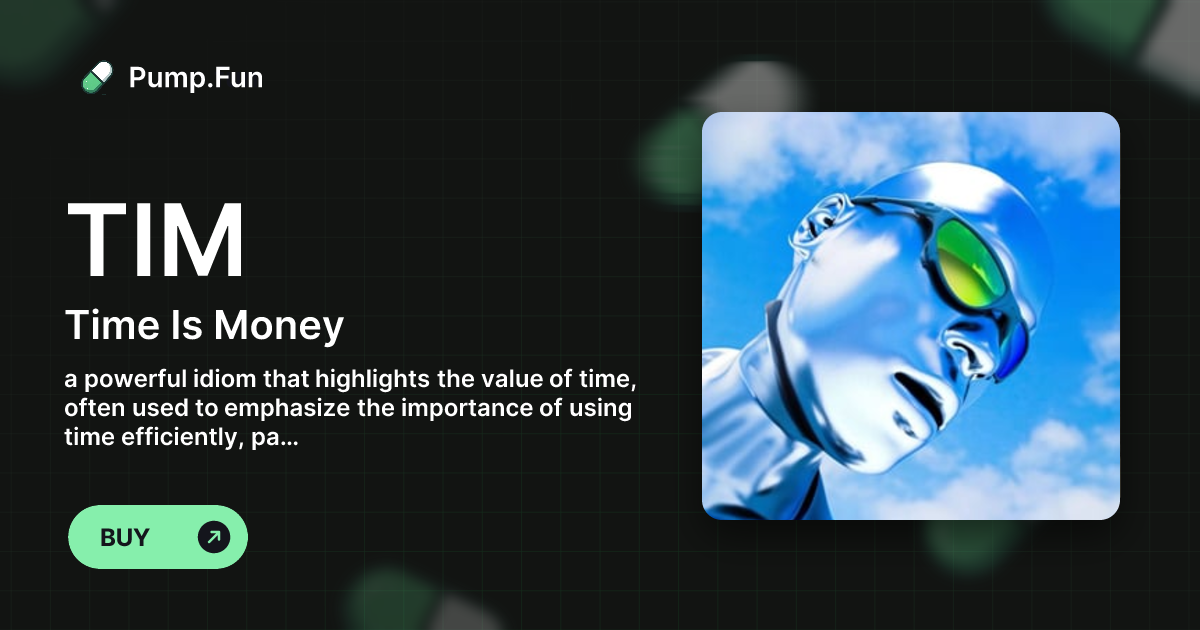 Pump.Fun

TIM

Time Is Money

a powerful idiom that highlights the value of time, often used to emphasize the importance of using time efficiently, pa...

BUY